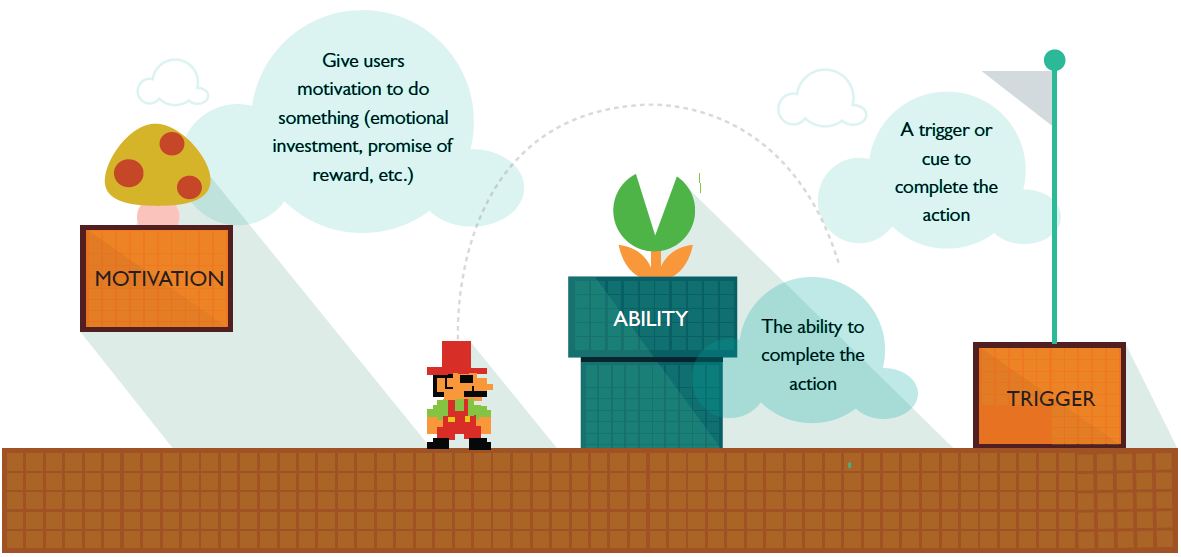 Give users motivation to do something (emotional investment, promise of reward, etc.)

MOTIVATION

ABILITY

The ability to complete the action

A trigger or cue to complete the action

TRIGGER